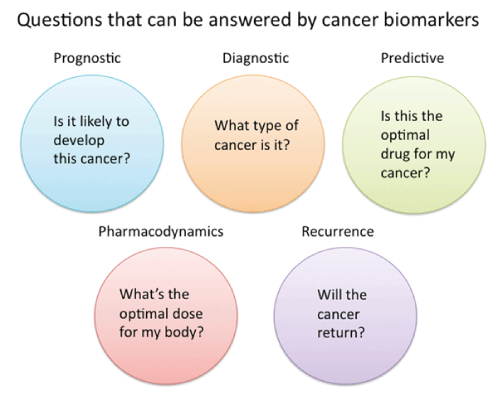 Questions that can be answered by cancer biomarkers

Prognostic

Is it likely to develop this cancer?

Diagnostic

What type of cancer is it?

Predictive

Is this the optimal drug for my cancer?

Pharmacodynamics

What's the optimal dose for my body?

Recurrence

Will the cancer return?